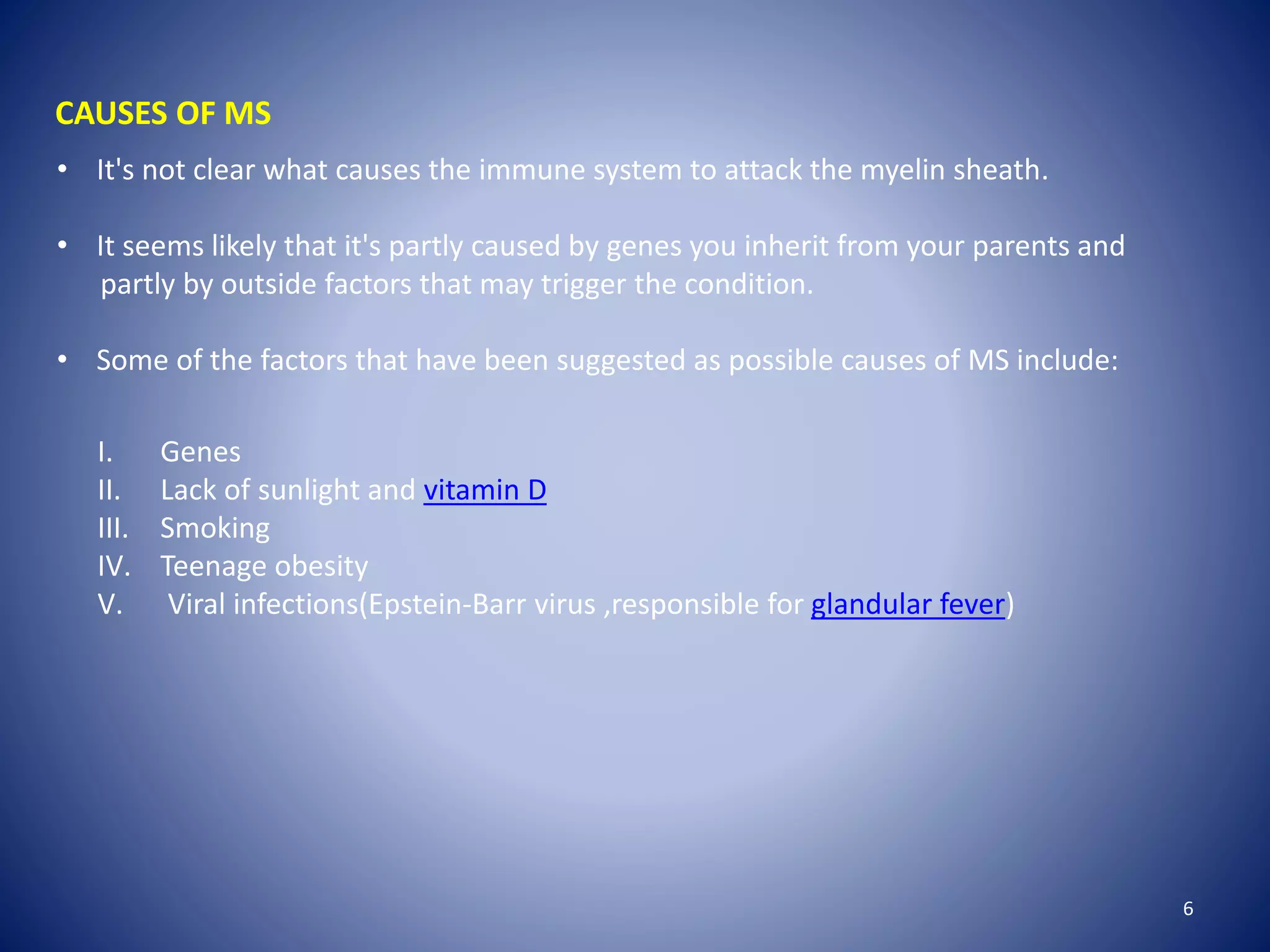 CAUSES OF MS

• It's not clear what causes the immune system to attack the myelin sheath.

• It seems likely that it's partly caused by genes you inherit from your parents and partly by outside factors that may trigger the condition.

• Some of the factors that have been suggested as possible causes of MS include:

I. Genes
II. Lack of sunlight and vitamin D
III. Smoking
IV. Teenage obesity
V. Viral infections(Epstein-Barr virus ,responsible for glandular fever)

6